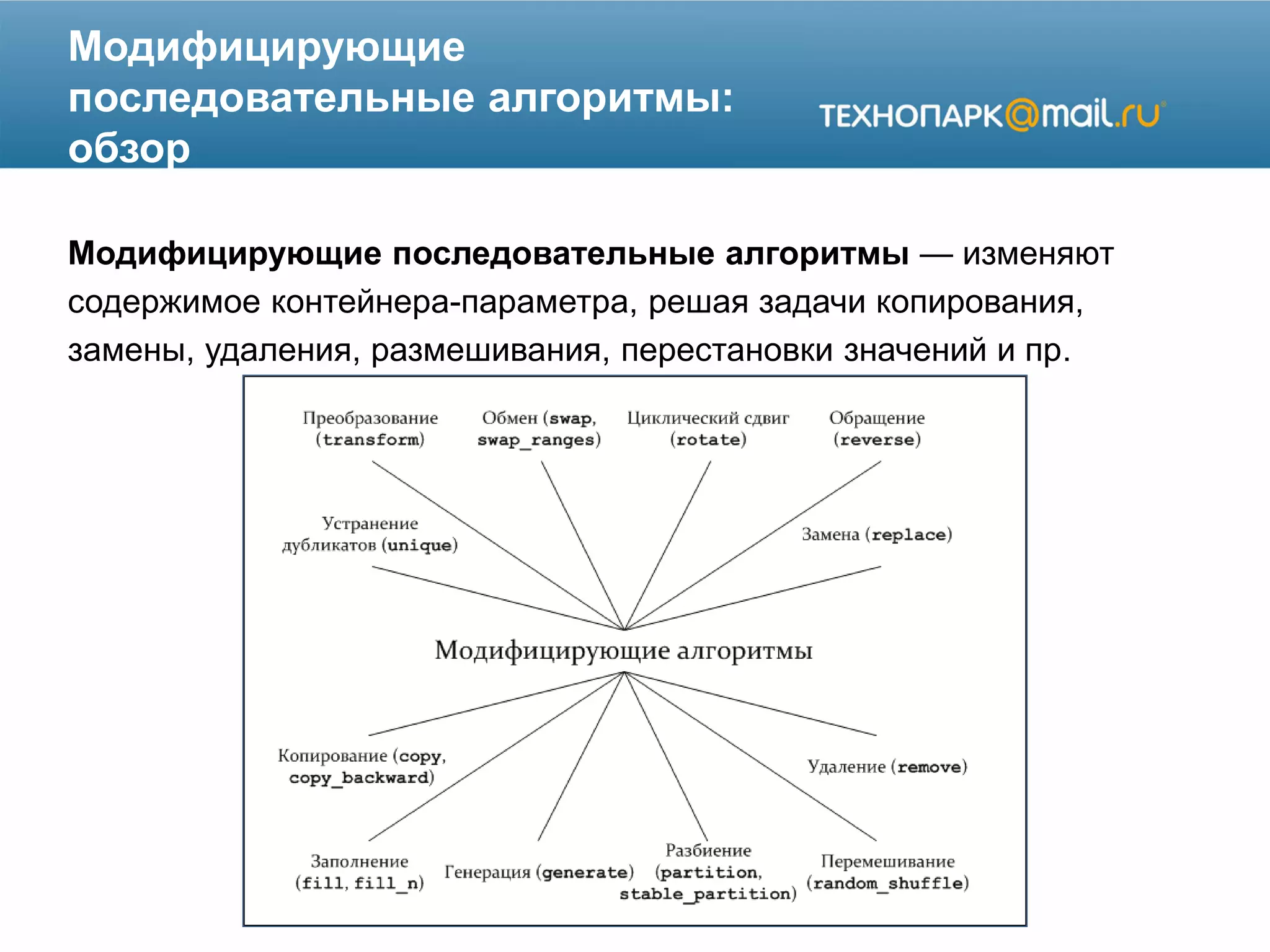 Модифицирующие последовательные алгоритмы: обзор

ТЕХНОПАРК@mail.ru

**Модифицирующие последовательные алгоритмы** — изменяют содержимое контейнера-параметра, решая задачи копирования, замены, удаления, размешивания, перестановки значений и пр.

Преобразование (transform)

Обмен (swap, swap_ranges)

Циклический сдвиг (rotate)

Обращение (reverse)

Устранение дубликатов (unique)

Замена (replace)

Модифицирующие алгоритмы

Копирование (copy, copy_backward)

Удаление (remove)

Заполнение (fill, fill_n)

Генерация (generate)

Разбиение (partition, stable_partition)

Перемешивание (random_shuffle)